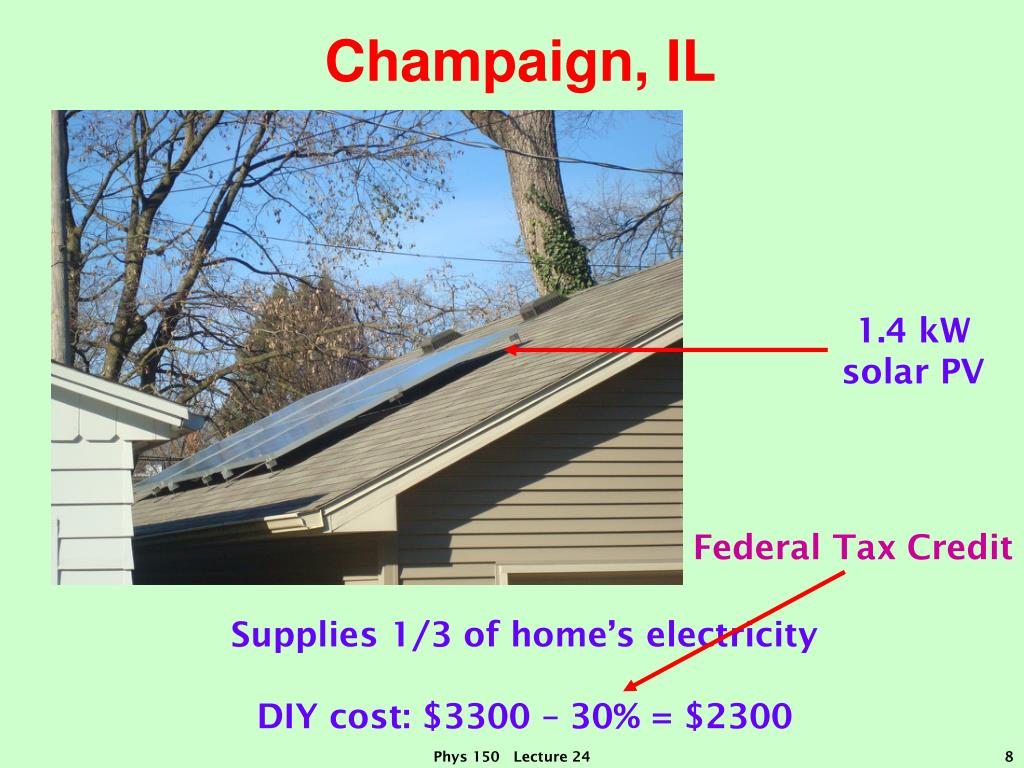 Champaign, IL

1.4 kW solar PV

Federal Tax Credit

Supplies 1/3 of home's electricity

DIY cost: \$3300 – 30% = \$2300

Phys 150 Lecture 24

8